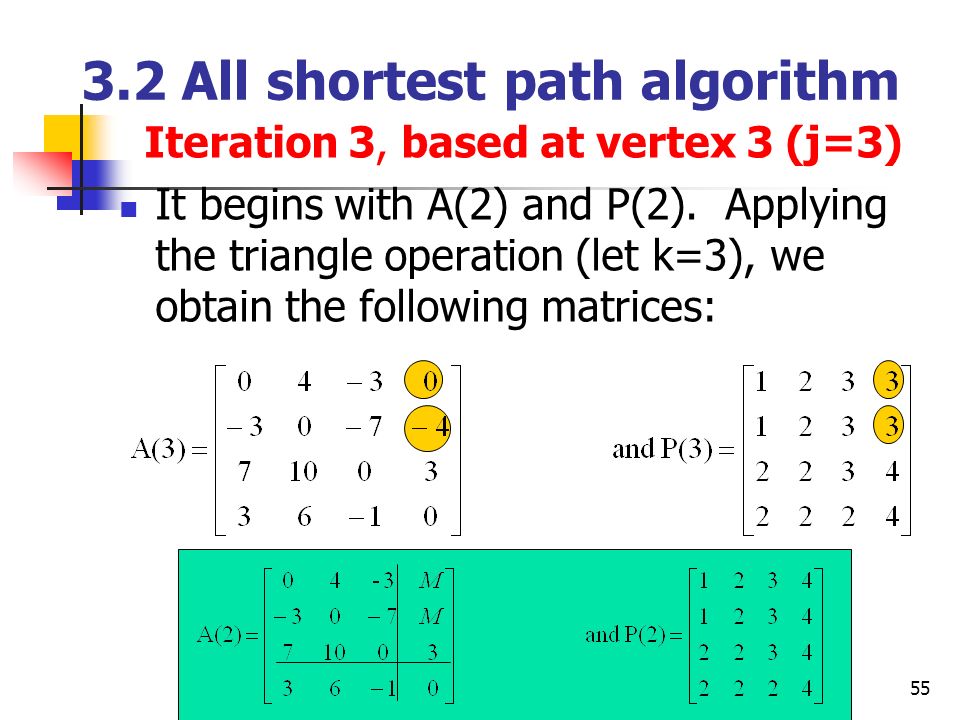 3.2 All shortest path algorithm

Iteration 3, based at vertex 3 (j=3)

It begins with A(2) and P(2). Applying the triangle operation (let k=3), we obtain the following matrices:

$A(3) = \begin{bmatrix} 0 & 4 & -3 & 0 \\ -3 & 0 & -7 & -4 \\ 7 & 10 & 0 & 3 \\ 3 & 6 & -1 & 0 \end{bmatrix}$ and $P(3) = \begin{bmatrix} 1 & 2 & 3 & 3 \\ 1 & 2 & 3 & 3 \\ 2 & 2 & 3 & 4 \\ 2 & 2 & 2 & 4 \end{bmatrix}$

$A(2) = \begin{bmatrix} 0 & 4 & -3 & M \\ -3 & 0 & -7 & M \\ 7 & 10 & 0 & 3 \\ 3 & 6 & -1 & 0 \end{bmatrix}$ and $P(2) = \begin{bmatrix} 1 & 2 & 3 & 4 \\ 1 & 2 & 3 & 4 \\ 2 & 2 & 3 & 4 \\ 2 & 2 & 2 & 4 \end{bmatrix}$

55